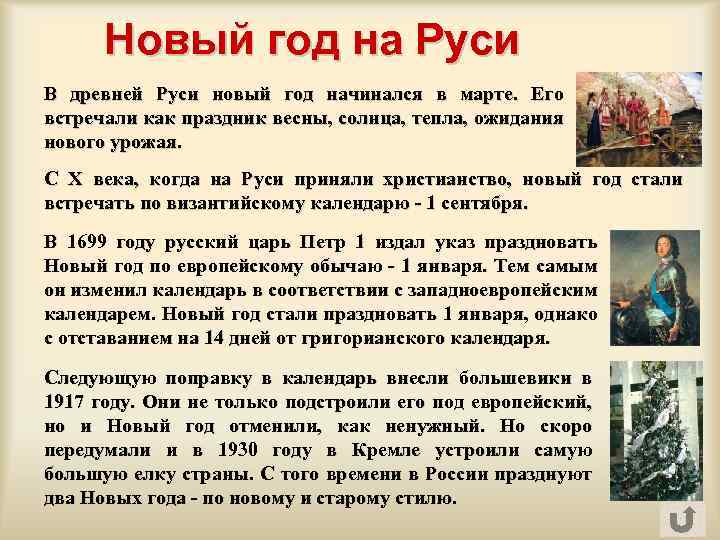 Новый год на Руси

В древней Руси новый год начинался в марте. Его встречали как праздник весны, солнца, тепла, ожидания нового урожая.

С X века, когда на Руси приняли христианство, новый год стали встречать по византийскому календарю - 1 сентября.

В 1699 году русский царь Петр 1 издал указ праздновать Новый год по европейскому обычаю - 1 января. Тем самым он изменил календарь в соответствии с западноевропейским календарем. Новый год стали праздновать 1 января, однако с отставанием на 14 дней от григорианского календаря.

Следующую поправку в календарь внесли большевики в 1917 году. Они не только подстроили его под европейский, но и Новый год отменили, как ненужный. Но скоро передумали и в 1930 году в Кремле устроили самую большую елку страны. С того времени в России празднуют два Новых года - по новому и старому стилю.